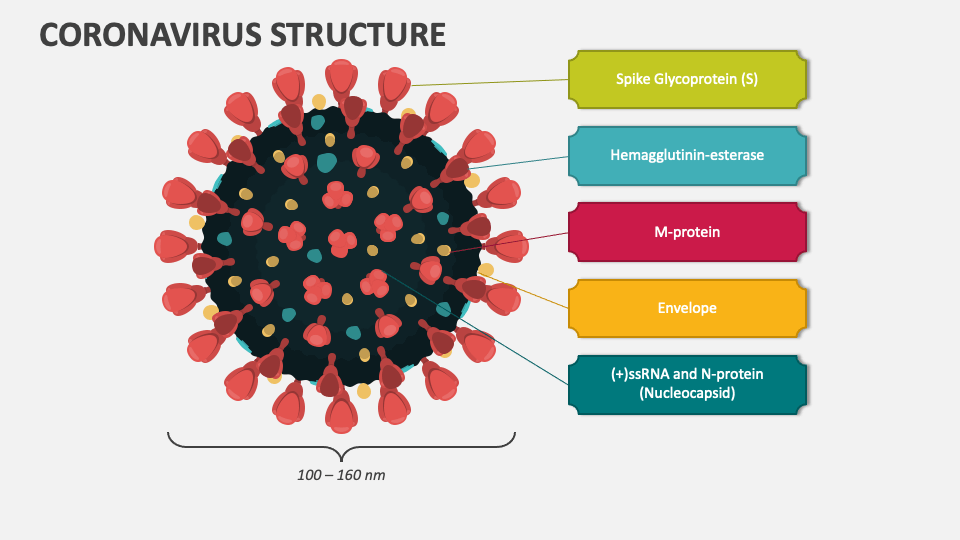 CORONAVIRUS STRUCTURE

Spike Glycoprotein (S)

Hemagglutinin-esterase

M-protein

Envelope

(+)ssRNA and N-protein (Nucleocapsid)

100 – 160 nm